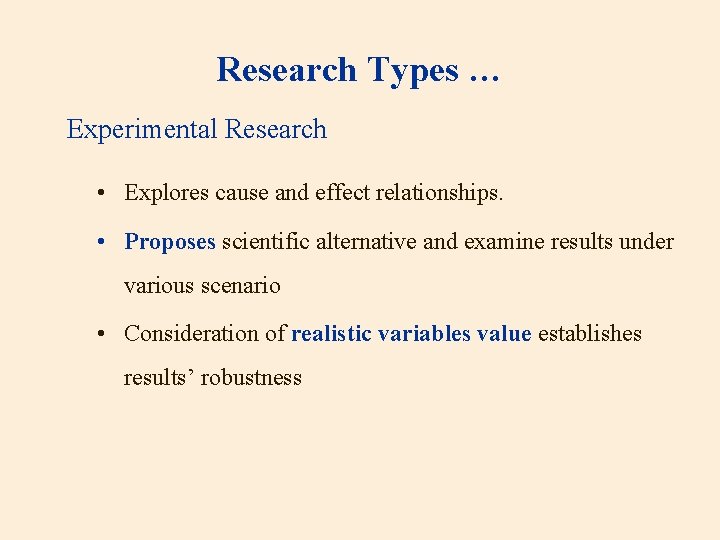 Research Types …

Experimental Research

• Explores cause and effect relationships.

• Proposes scientific alternative and examine results under various scenario

• Consideration of realistic variables value establishes results’ robustness